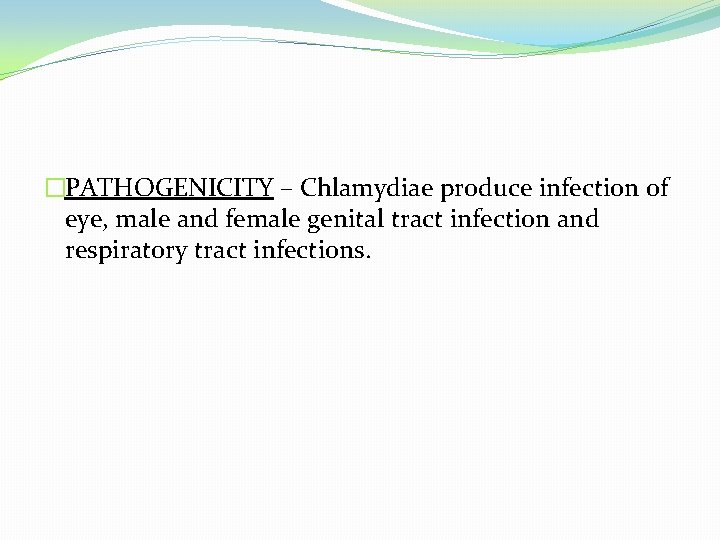 PATHOGENICITY – Chlamydiae produce infection of eye, male and female genital tract infection and respiratory tract infections.